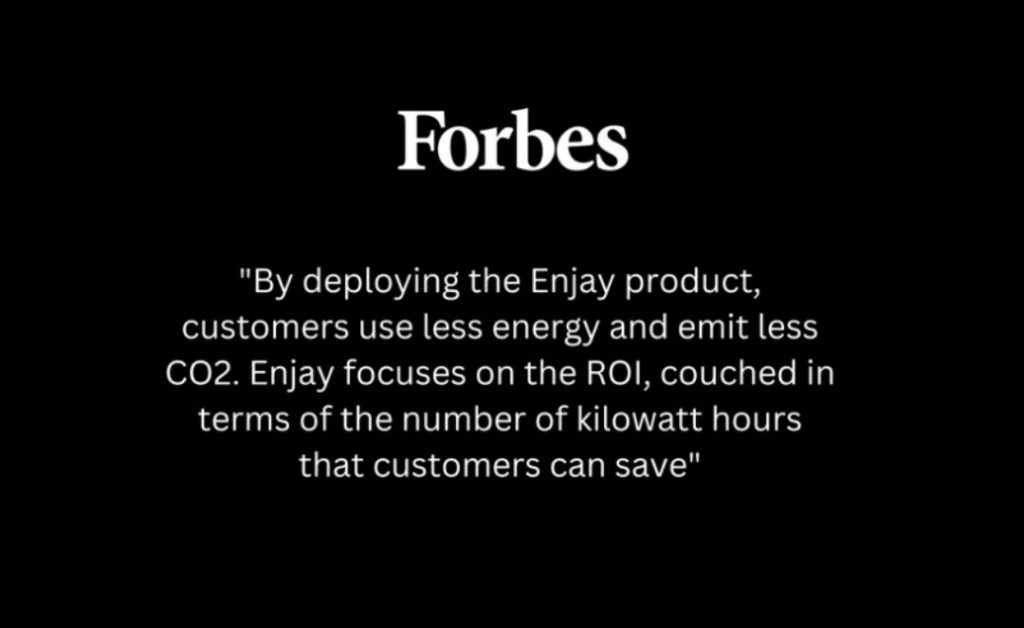 Forbes

"By deploying the Enjay product, customers use less energy and emit less CO2. Enjay focuses on the ROI, couched in terms of the number of kilowatt hours that customers can save"